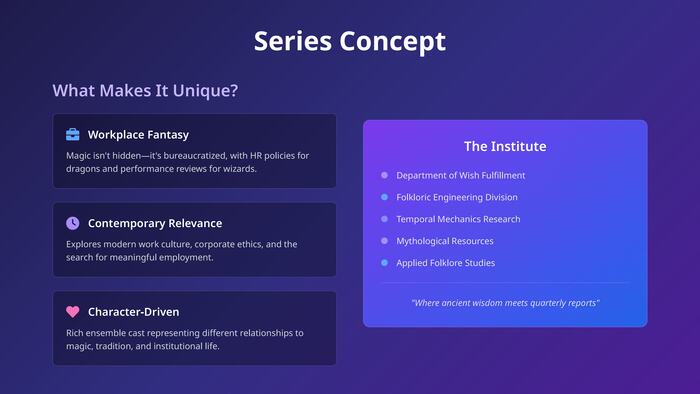 Series Concept

What Makes It Unique?

Workplace Fantasy

Magic isn't hidden—it's bureaucratized, with HR policies for dragons and performance reviews for wizards.

Contemporary Relevance

Explores modern work culture, corporate ethics, and the search for meaningful employment.

Character-Driven

Rich ensemble cast representing different relationships to magic, tradition, and institutional life.

The Institute

Department of Wish Fulfillment

Folkloric Engineering Division

Temporal Mechanics Research

Mythological Resources

Applied Folklore Studies

"Where ancient wisdom meets quarterly reports"